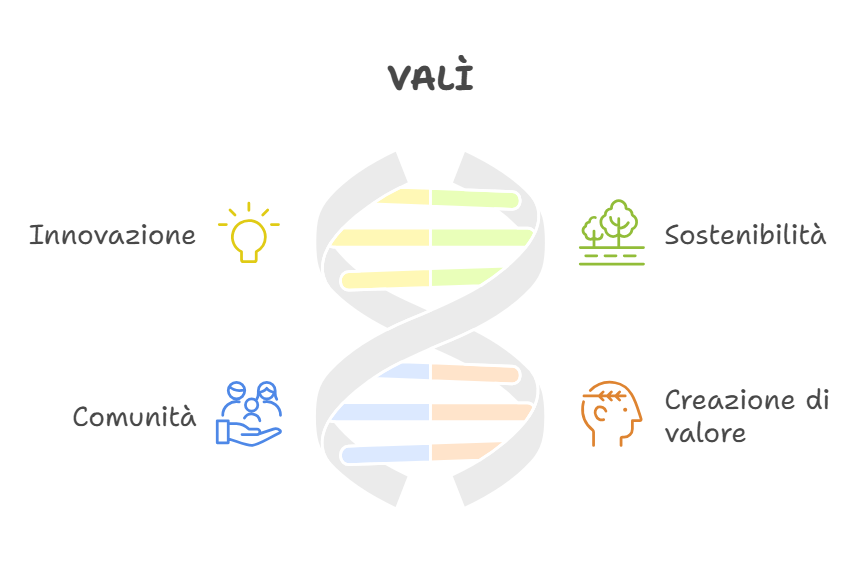 VALÌ

Innovazione

Sostenibilità

Comunità

Creazione di valore